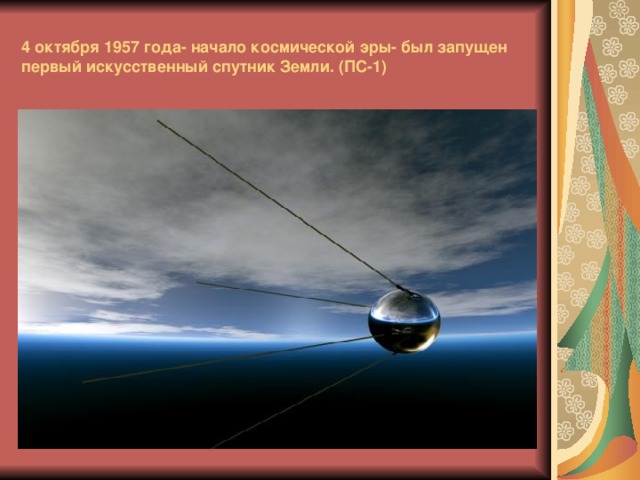 4 октября 1957 года- начало космической эры- был запущен первый искусственный спутник Земли. (ПС-1)